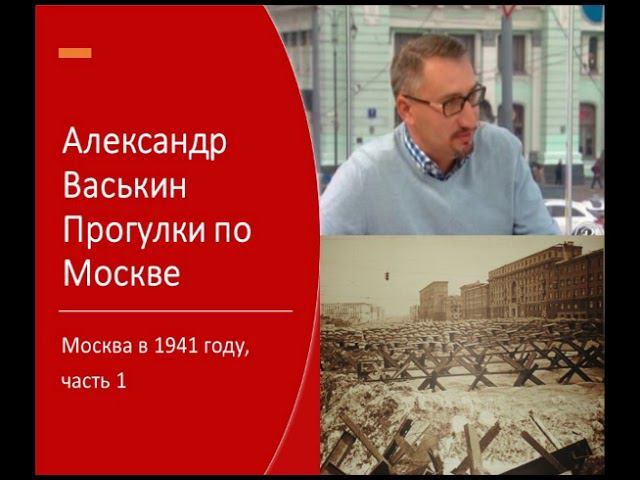 Александр Васькин Прогулки по Москве

Москва в 1941 году, часть 1